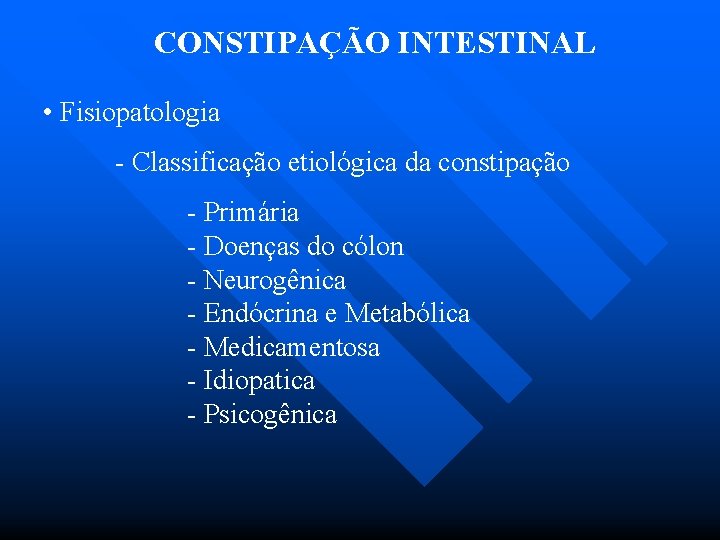 CONSTIPAÇÃO INTESTINAL

• Fisiopatologia

- Classificação etiológica da constipação

- Primária
- Doenças do cólon
- Neurogênica
- Endócrina e Metabólica
- Medicamentosa
- Idiopatica
- Psicogênica